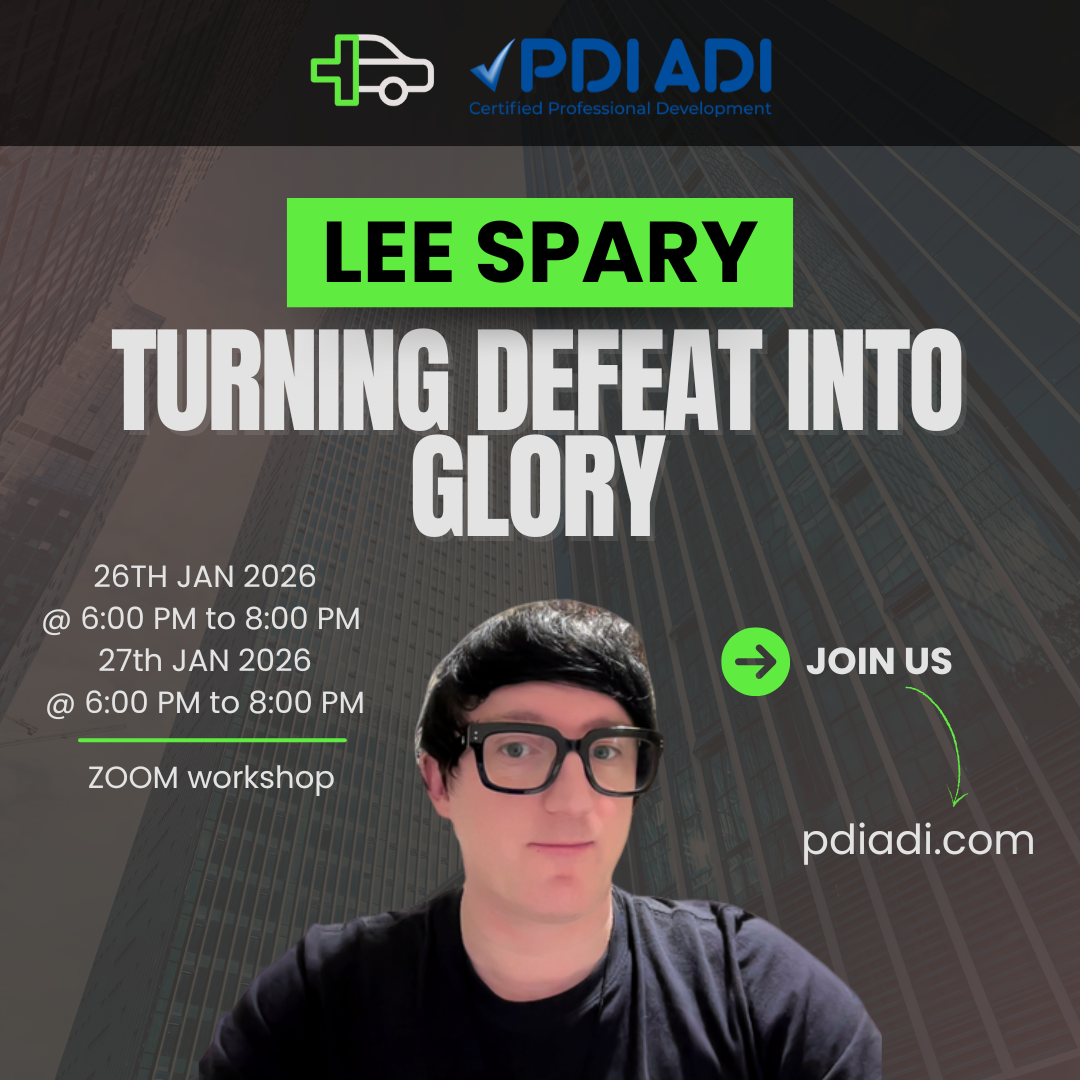 PDI ADI
Certified Professional Development

LEE SPARY

TURNING DEFEAT INTO GLORY

26TH JAN 2026
@ 6:00 PM to 8:00 PM
27th JAN 2026
@ 6:00 PM to 8:00 PM

ZOOM workshop

JOIN US

pdiadi.com